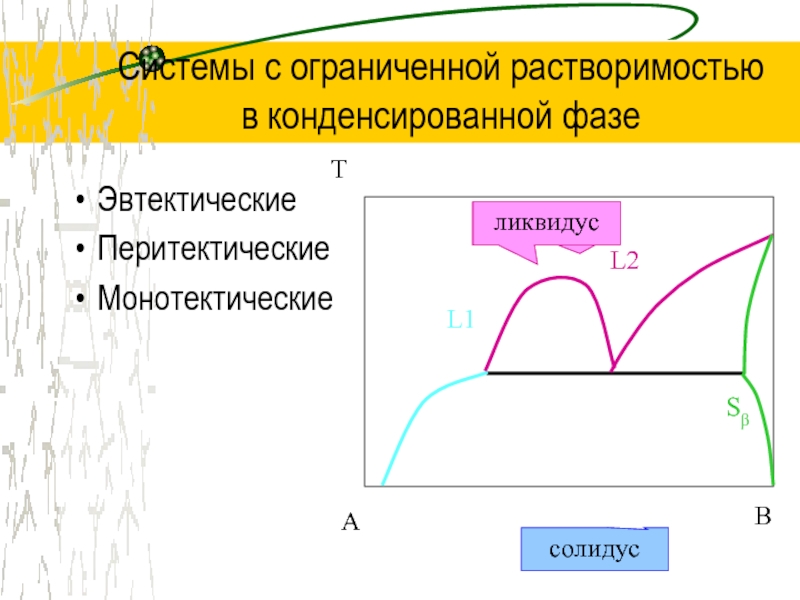 Системы с ограниченной растворимостью в конденсированной фазе

• Эвтектические
• Перитектические
• Монотектические

T

ликвидус

L2

L1

$S_\beta$

A

B

солидус